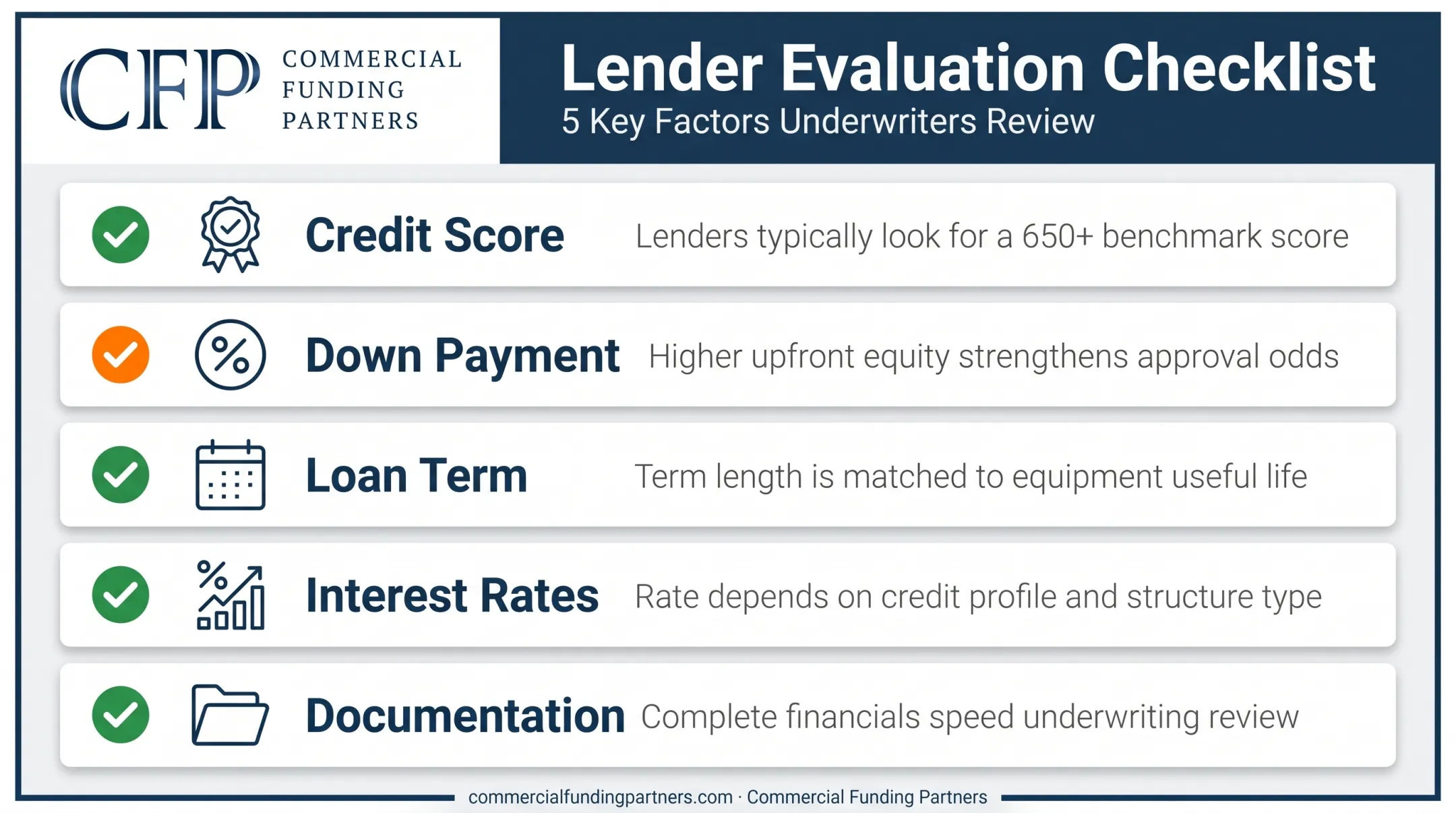 CFP COMMERCIAL FUNDING PARTNERS

Lender Evaluation Checklist
5 Key Factors Underwriters Review

Credit Score Lenders typically look for a 650+ benchmark score

Down Payment Higher upfront equity strengthens approval odds

Loan Term Term length is matched to equipment useful life

Interest Rates Rate depends on credit profile and structure type

Documentation Complete financials speed underwriting review

commercialfundingpartners.com · Commercial Funding Partners